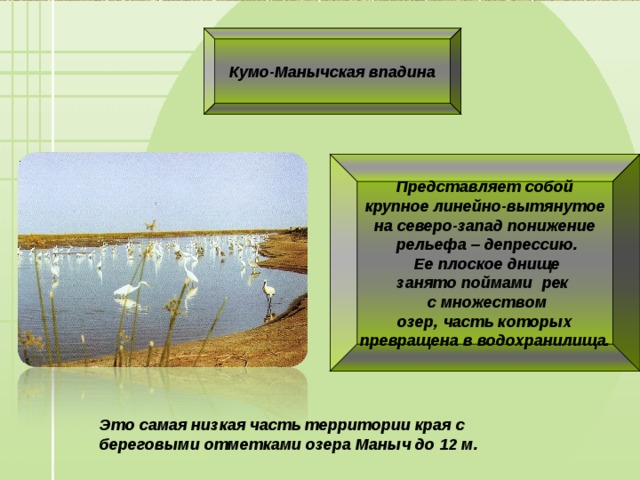 Кумо-Манычская впадина

Представляет собой крупное линейно-вытянутое на северо-запад понижение рельефа – депрессию. Ее плоское днище занято поймами рек с множеством озер, часть которых превращена в водохранилища.

Это самая низкая часть территории края с береговыми отметками озера Маныч до 12 м.